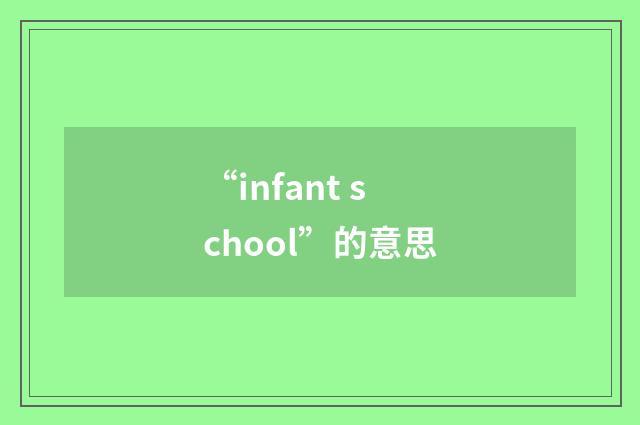 “infant school”的意思